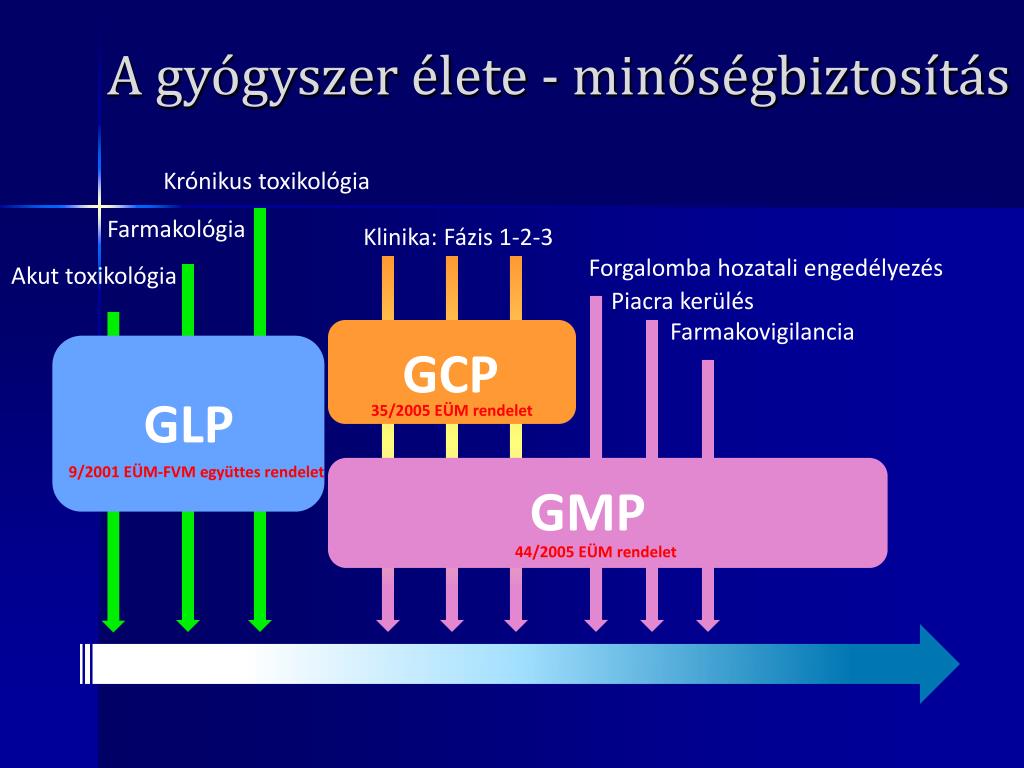 A gyógyszer élete - minőségbiztosítás

Krónikus toxikológia

Farmakológia

Akut toxikológia

Klinika: Fázis 1-2-3

Forgalomba hozatali engedélyezés

Piacra kerülés

Farmakovigilancia

GLP

9/2001 EÜM-FVM együttes rendelet

GCP

35/2005 EÜM rendelet

GMP

44/2005 EÜM rendelet